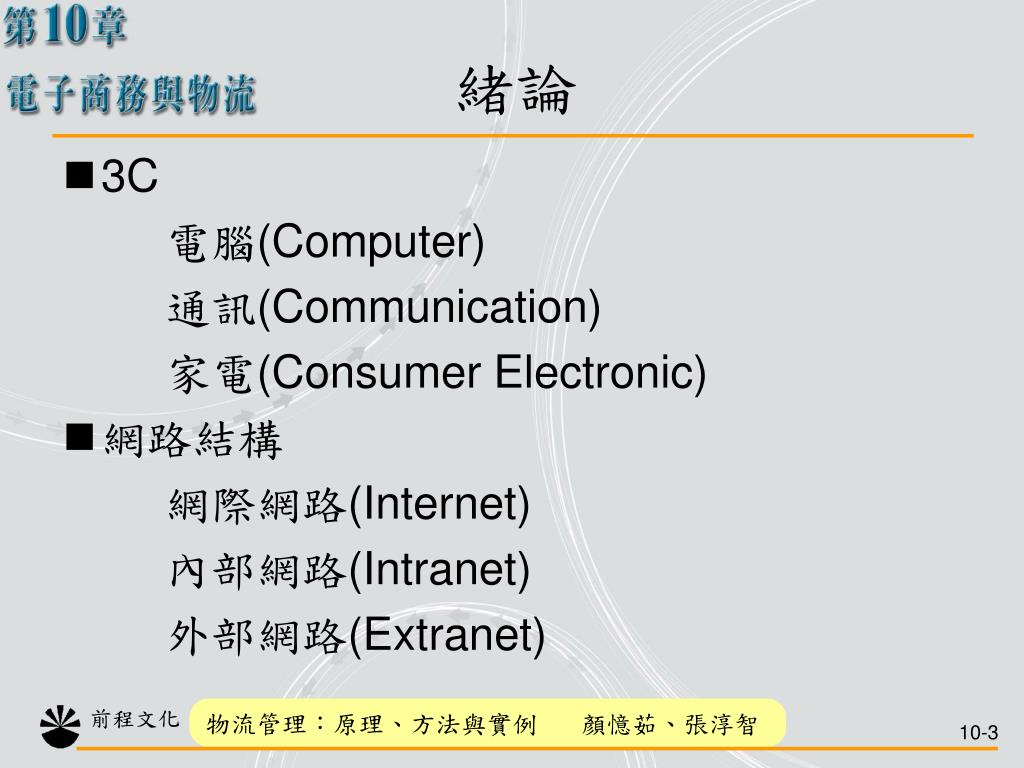 第10章
電子商務與物流

緒論

■ 3C
電腦(Computer)
通訊(Communication)
家電(Consumer Electronic)

■ 網路結構
網際網路(Internet)
內部網路(Intranet)
外部網路(Extranet)

前程文化

物流管理：原理、方法與實例　顏憶茹、張淳智

10-3